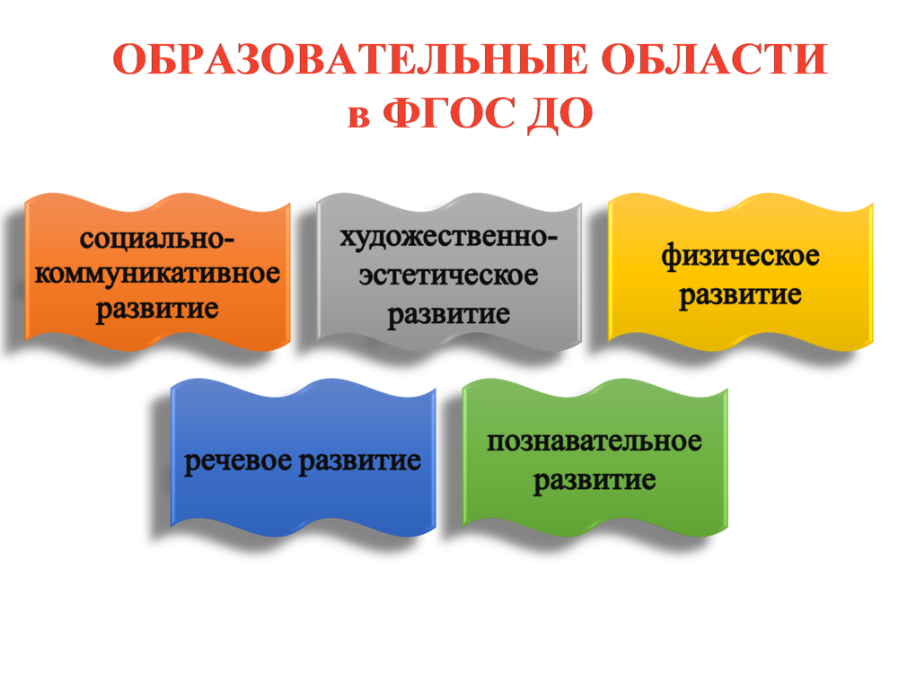 ОБРАЗОВАТЕЛЬНЫЕ ОБЛАСТИ в ФГОС ДО

социально-коммуникативное развитие

художественно-эстетическое развитие

физическое развитие

речевое развитие

познавательное развитие